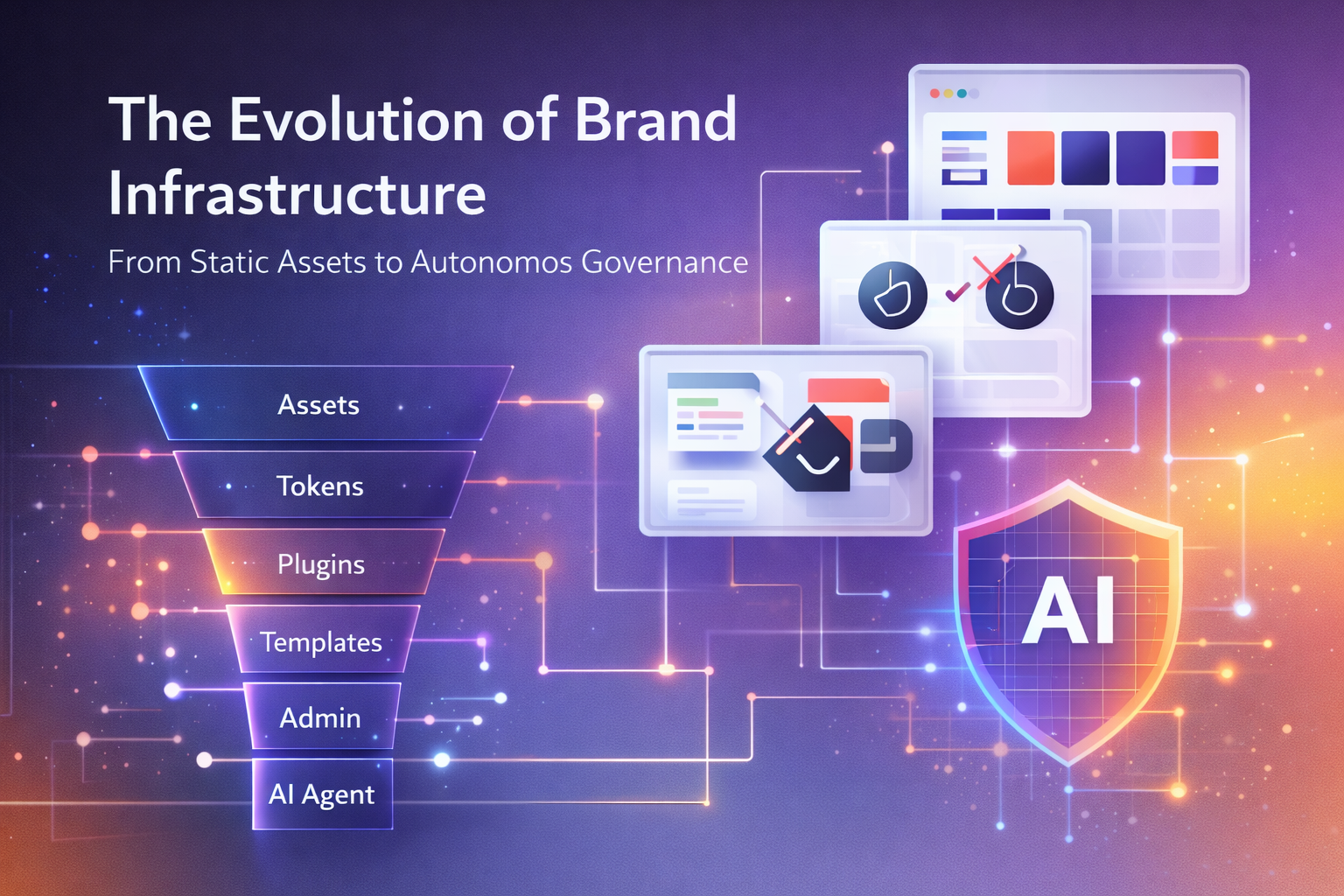 The Evolution of Brand Infrastructure

From Static Assets to Autonomos Governance

Assets

Tokens

Plugins

Templates

Admin

AI Agent

AI